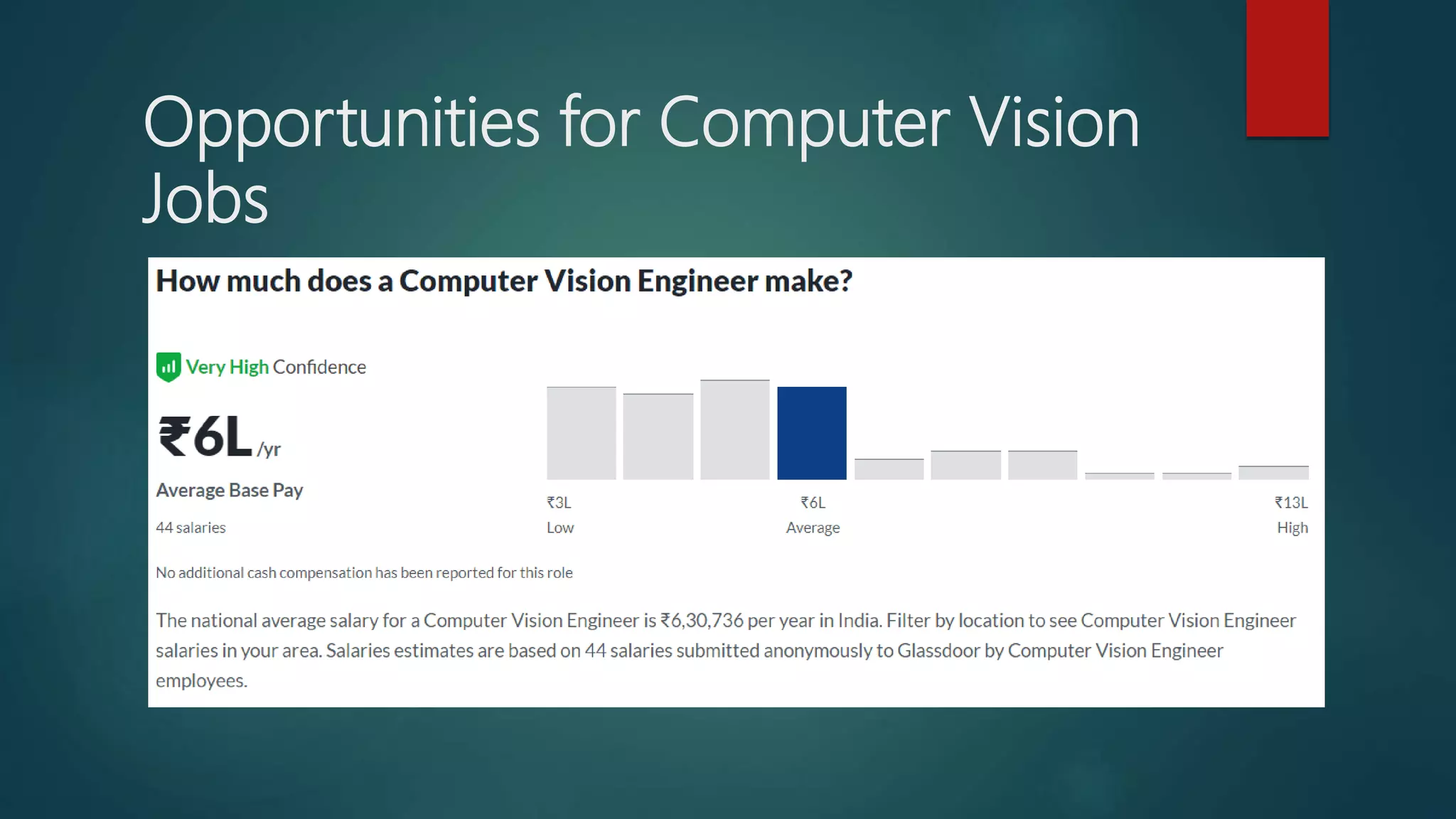 Opportunities for Computer Vision Jobs

How much does a Computer Vision Engineer make?

Very High Confidence

₹6L /yr

Average Base Pay

44 salaries

₹3L
Low

₹6L
Average

₹13L
High

No additional cash compensation has been reported for this role

The national average salary for a Computer Vision Engineer is ₹6,30,736 per year in India. Filter by location to see Computer Vision Engineer salaries in your area. Salaries estimates are based on 44 salaries submitted anonymously to Glassdoor by Computer Vision Engineer employees.